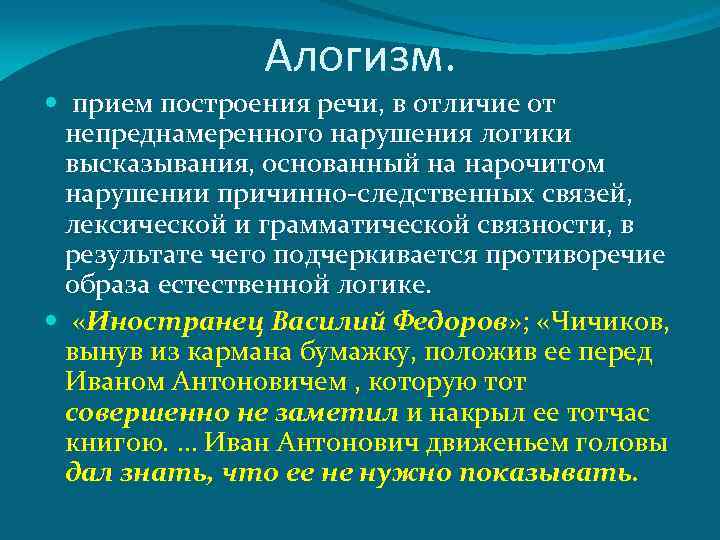 Алогизм.

прием построения речи, в отличие от непреднамеренного нарушения логики высказывания, основанный на нарочитом нарушении причинно-следственных связей, лексической и грамматической связности, в результате чего подчеркивается противоречие образа естественной логике.

«Иностранец Василий Федоров»; «Чичиков, вынув из кармана бумажку, положив ее перед Иваном Антоновичем , которую тот совершенно не заметил и накрыл ее тотчас книгою. ... Иван Антонович движеньем головы дал знать, что ее не нужно показывать.